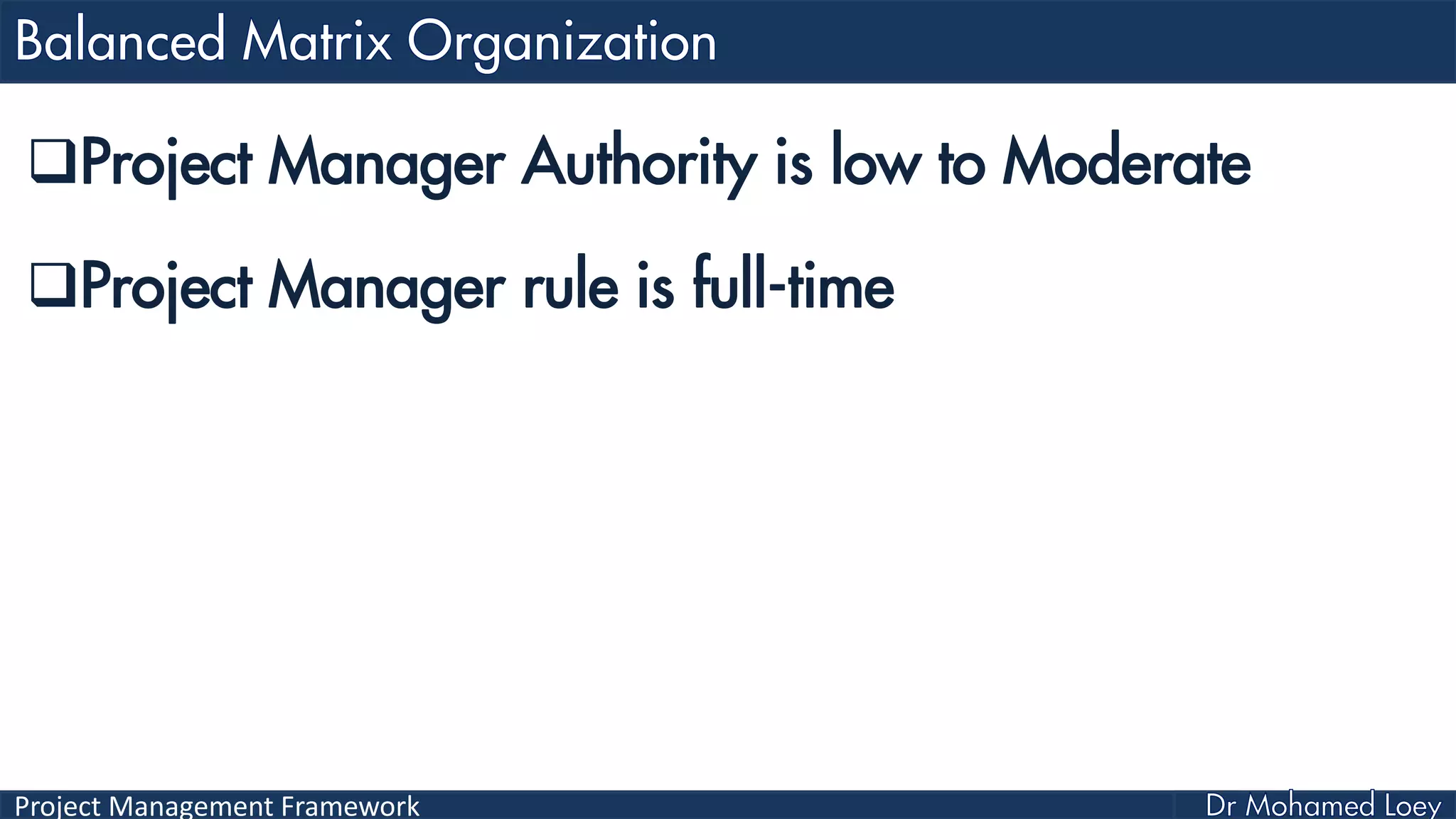 Balanced Matrix Organization

❑Project Manager Authority is low to Moderate

❑Project Manager rule is full-time

Project Management Framework

Dr Mohamed Loey